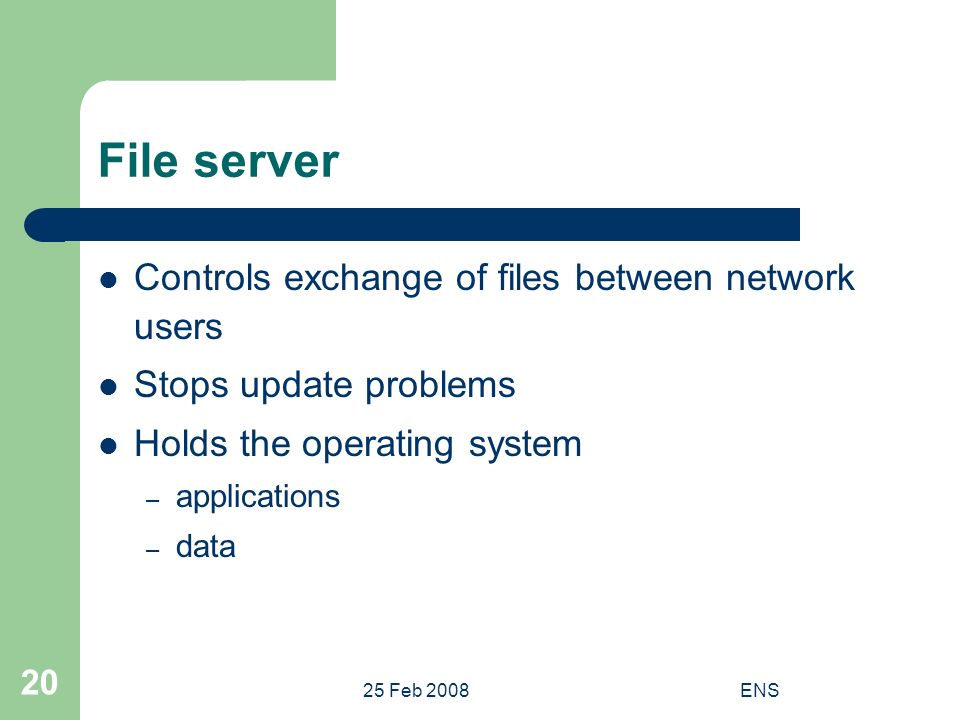 File server

- Controls exchange of files between network users
- Stops update problems
- Holds the operating system
  – applications
  – data

20

25 Feb 2008

ENS